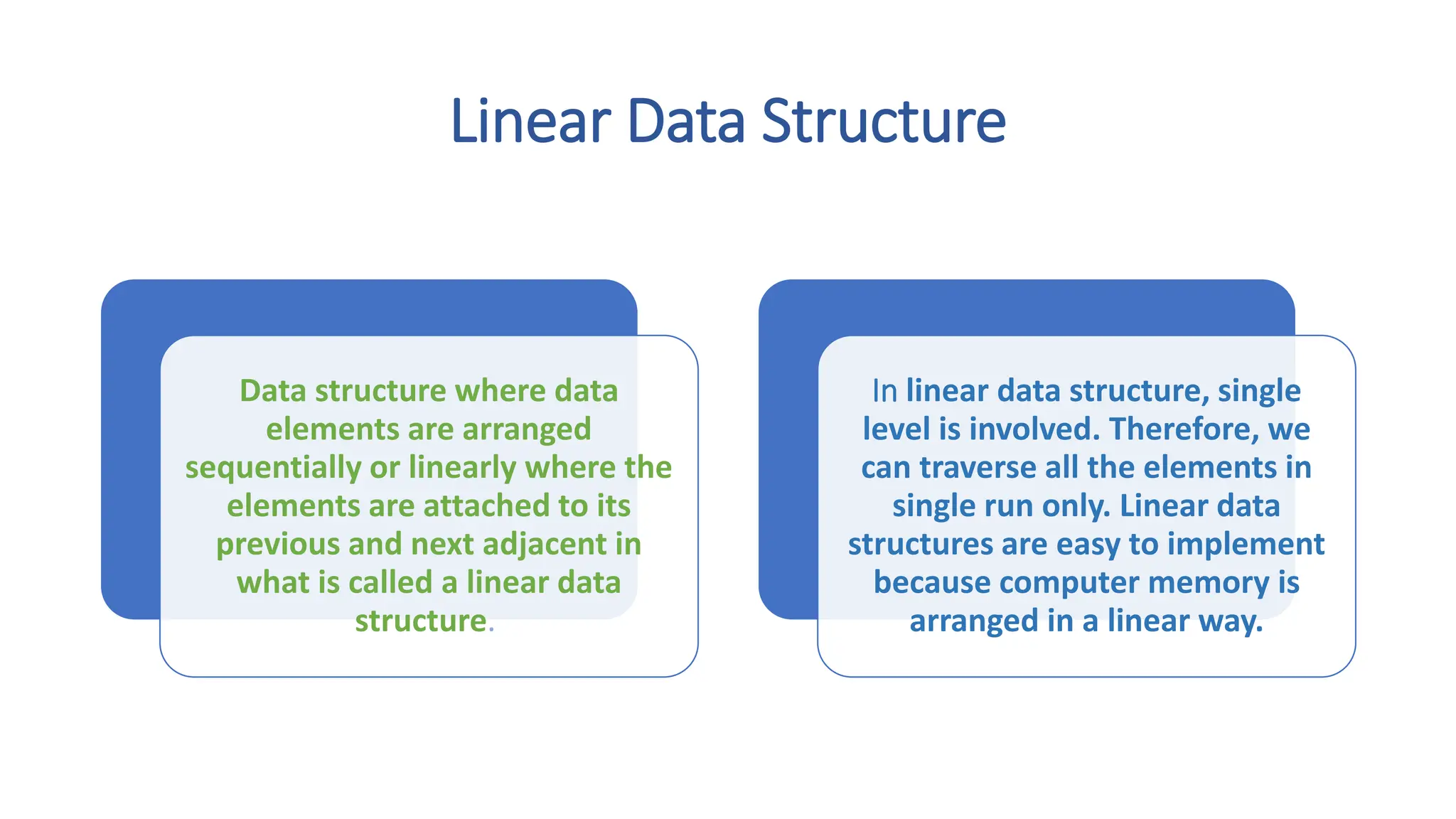 Linear Data Structure

Data structure where data elements are arranged sequentially or linearly where the elements are attached to its previous and next adjacent in what is called a linear data structure.

In linear data structure, single level is involved. Therefore, we can traverse all the elements in single run only. Linear data structures are easy to implement because computer memory is arranged in a linear way.